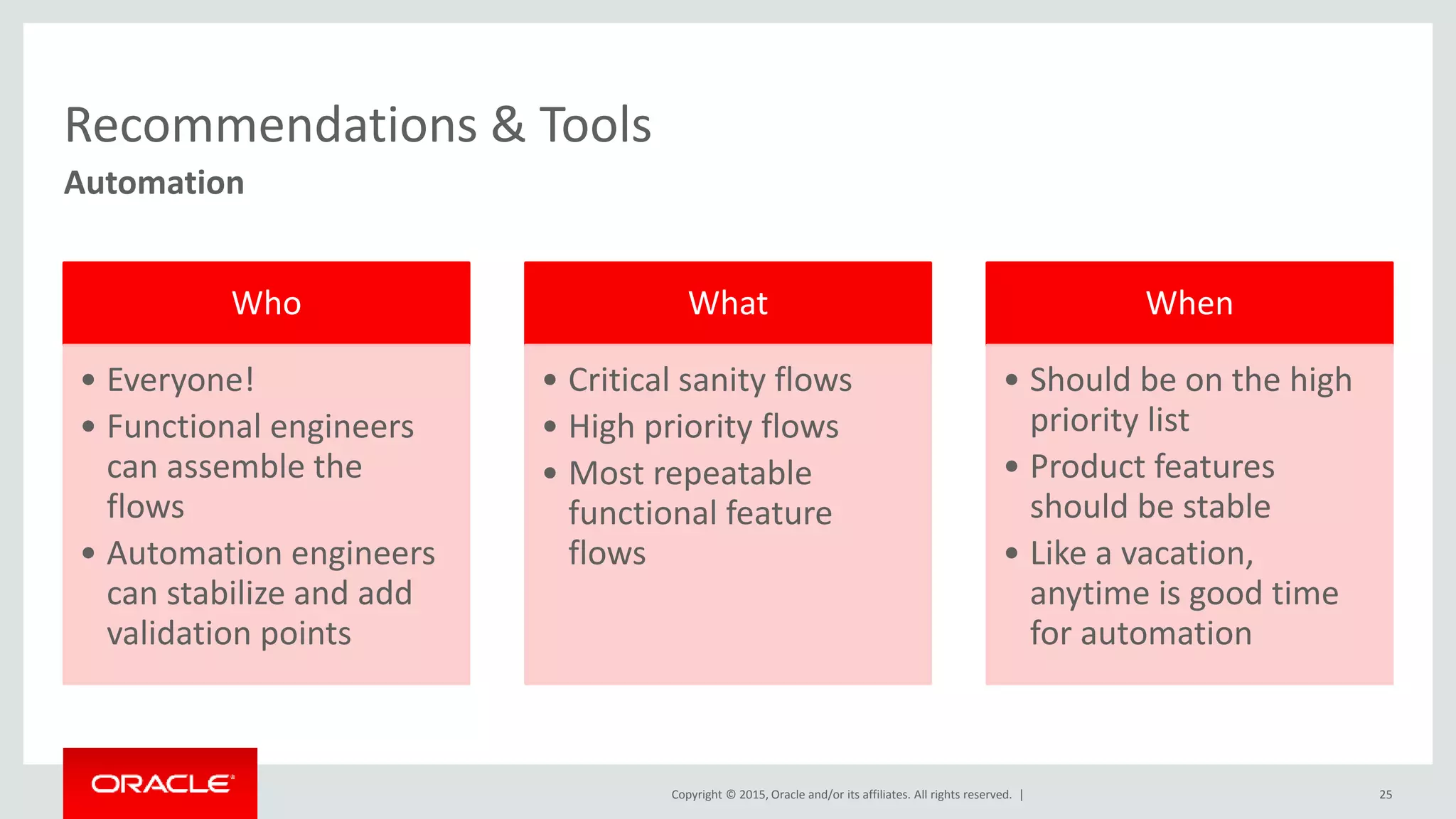 Recommendations & Tools
Automation

Who
• Everyone!
• Functional engineers can assemble the flows
• Automation engineers can stabilize and add validation points

What
• Critical sanity flows
• High priority flows
• Most repeatable functional feature flows

When
• Should be on the high priority list
• Product features should be stable
• Like a vacation, anytime is good time for automation

ORACLE

Copyright © 2015, Oracle and/or its affiliates. All rights reserved. |

25